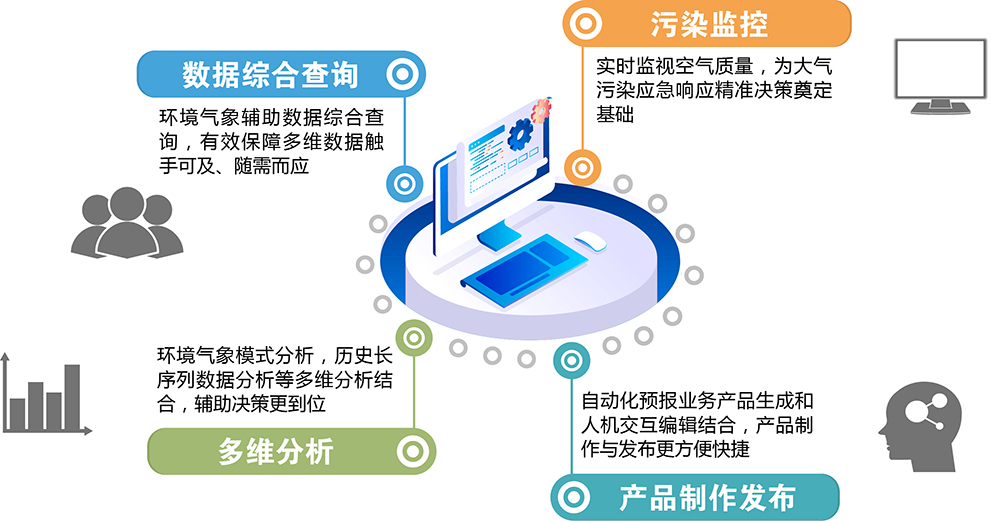 数据综合查询

环境气象辅助数据综合查询，有效保障多维数据触手可及、随需而应

污染监控

实时监视空气质量，为大气污染应急响应精准决策奠定基础

环境气象模式分析，历史长序列数据分析等多维分析结合，辅助决策更到位

多维分析

自动化预报业务产品生成和人机交互编辑结合，产品制作与发布更方便快捷

产品制作发布